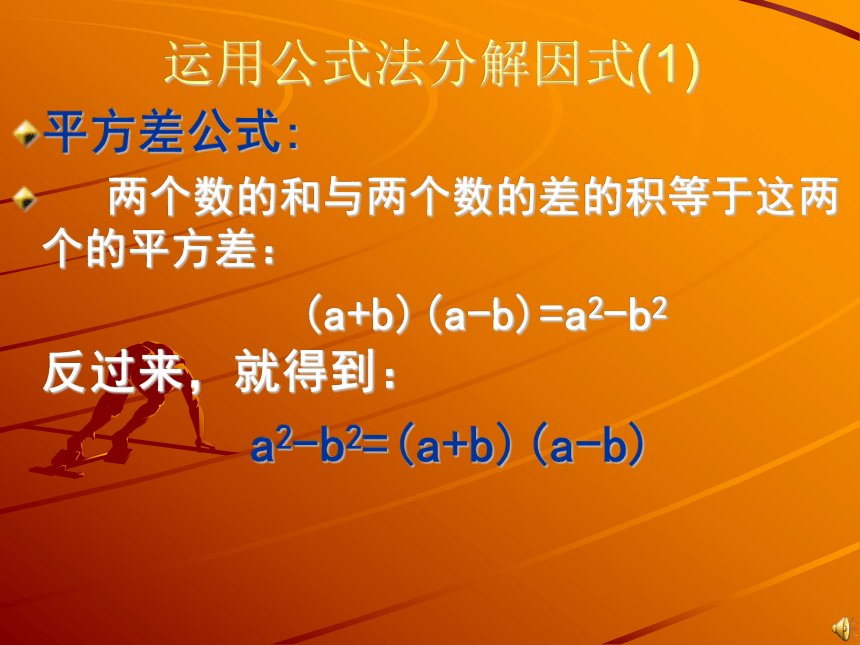 运用公式法分解因式(1)

平方差公式:

两个数的和与两个数的差的积等于这两个的平方差：

$(a+b)(a-b)=a^2-b^2$

反过来，就得到：

$a^2-b^2=(a+b)(a-b)$